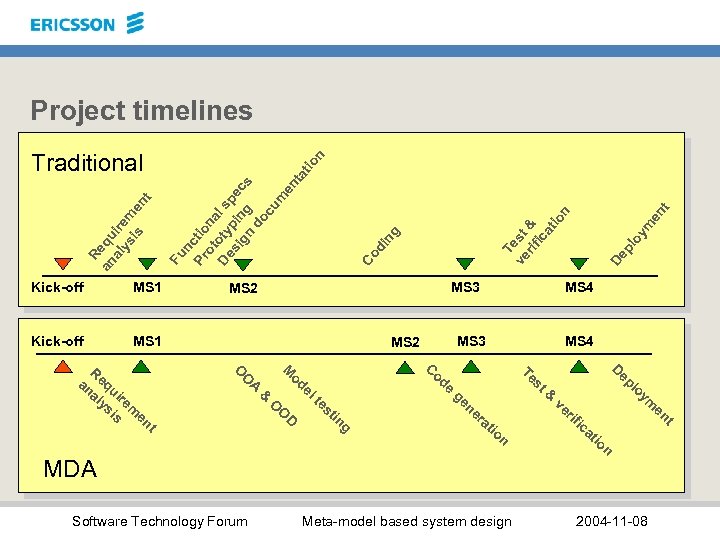 ERICSSON

Project timelines

Traditional

Requirement analysis

Functional specs

Prototyping

Design documentation

Coding

Test & verification

Deployment

Kick-off

MS1

MS2

MS3

MS4

Kick-off

MS1

MS2

MS3

MS4

Requirement analysis

OOA & OOD

Model testing

Code generation

Test & verification

Deployment

MDA

Software Technology Forum

Meta-model based system design

2004-11-08